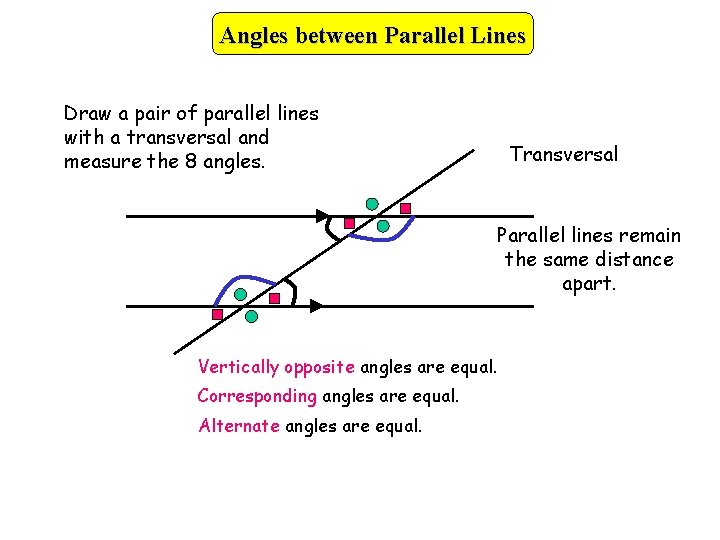 Angles between Parallel Lines

Draw a pair of parallel lines with a transversal and measure the 8 angles.

Transversal

Parallel lines remain the same distance apart.

Vertically opposite angles are equal.

Corresponding angles are equal.

Alternate angles are equal.